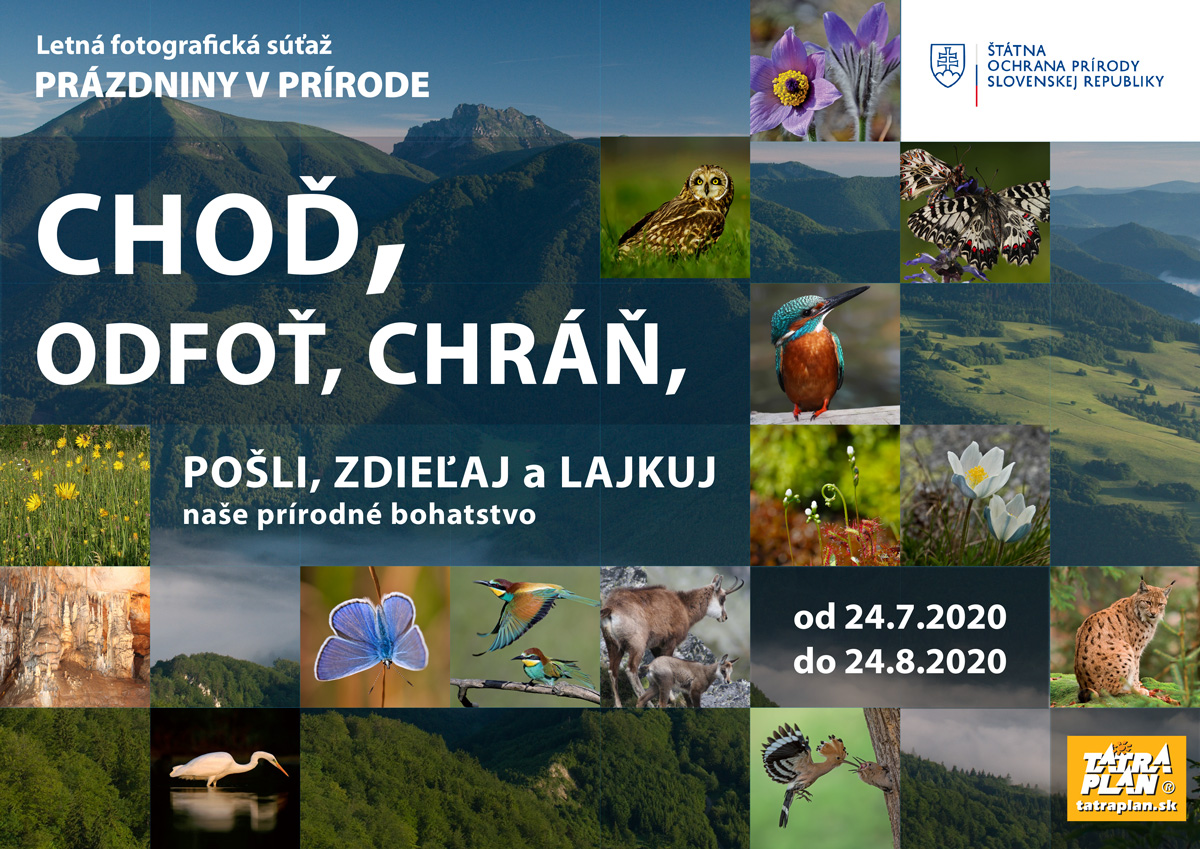 Letná fotografická súťaž
PRÁZDNINY V PRÍRODE

ŠTÁTNA OCHRANA PRÍRODY SLOVENSKEJ REPUBLIKY

CHOĎ, ODFOŤ, CHRÁŇ,

POŠLI, ZDIEĽAJ a LAJKUJ
naše prírodné bohatstvo

od 24.7.2020
do 24.8.2020

TATRA PLAN ®
tatraplan.sk